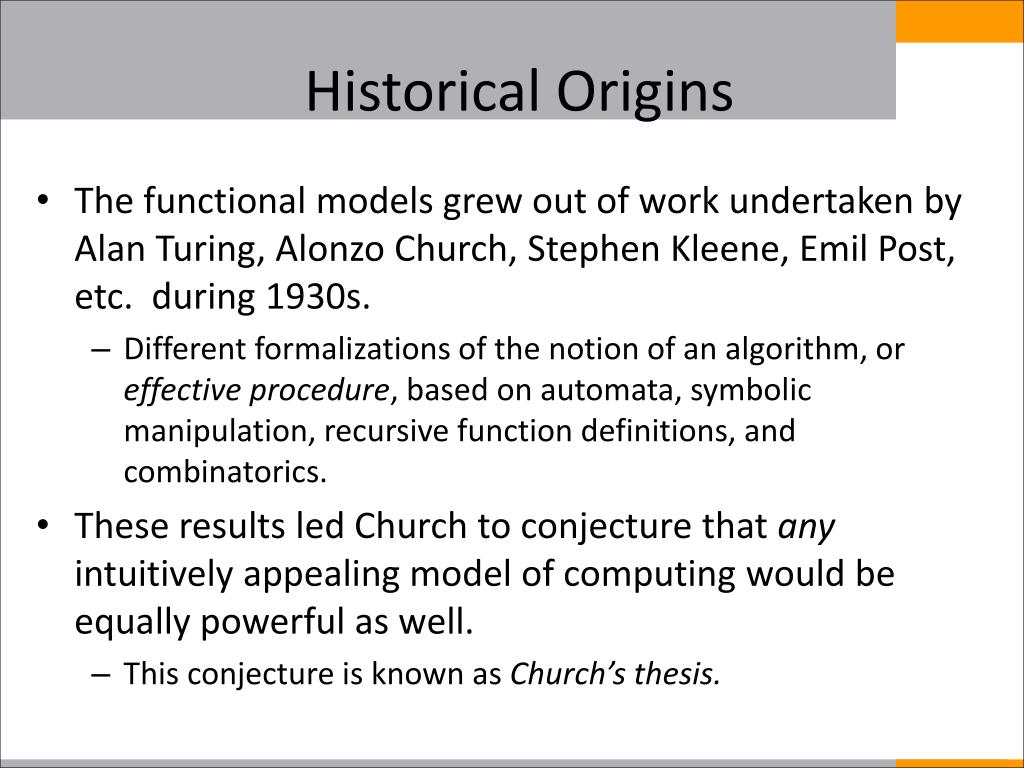 Historical Origins

• The functional models grew out of work undertaken by Alan Turing, Alonzo Church, Stephen Kleene, Emil Post, etc. during 1930s.

– Different formalizations of the notion of an algorithm, or effective procedure, based on automata, symbolic manipulation, recursive function definitions, and combinatorics.

• These results led Church to conjecture that any intuitively appealing model of computing would be equally powerful as well.

– This conjecture is known as Church's thesis.